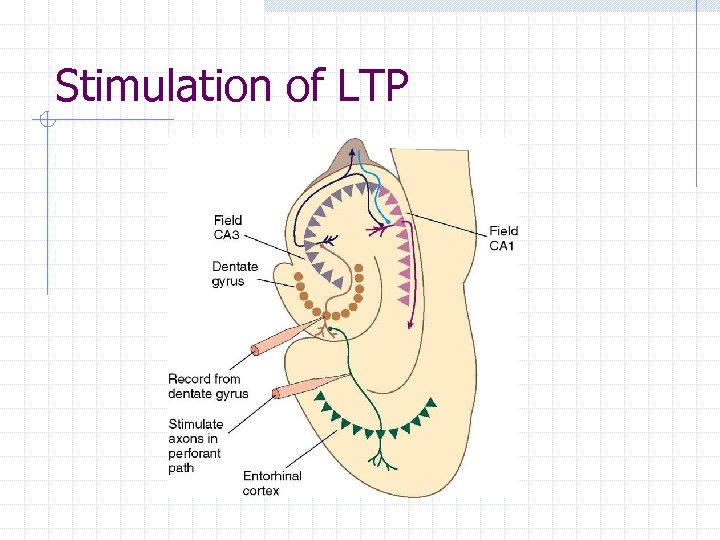 Stimulation of LTP

Field CA3

Dentate gyrus

Field CA1

Record from dentate gyrus

Stimulate axons in perforant path

Entorhinal cortex